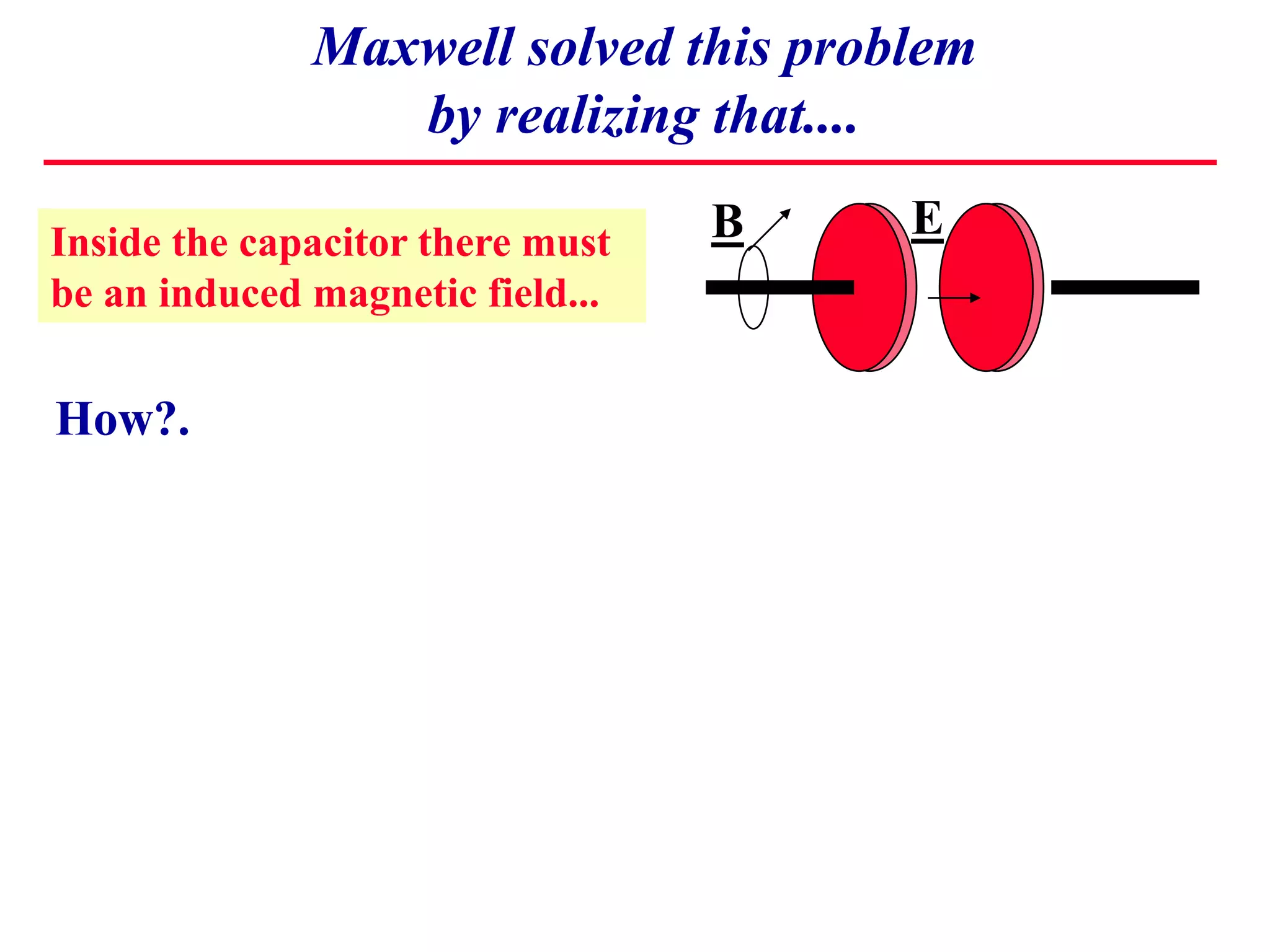 Maxwell solved this problem by realizing that....

Inside the capacitor there must be an induced magnetic field...

B

E

How?.